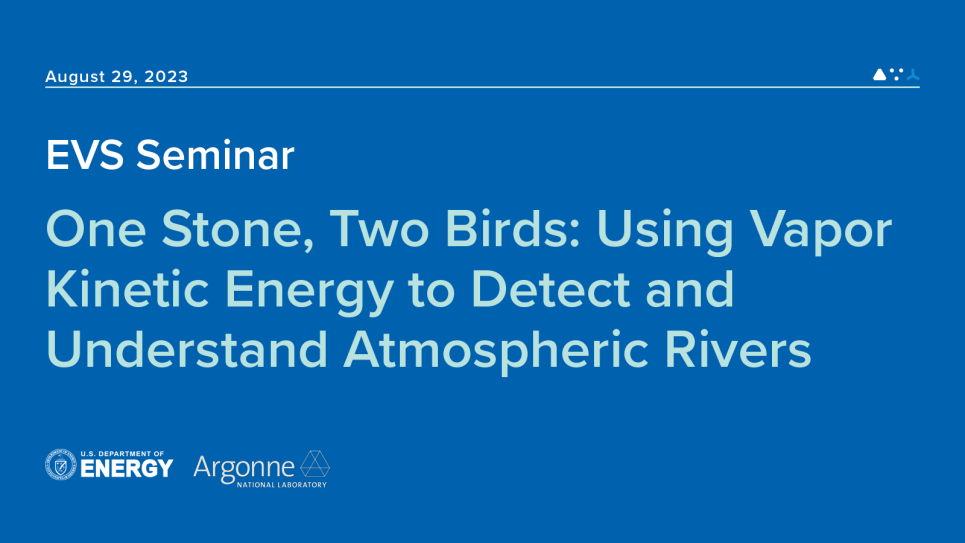 August 29, 2023

EVS Seminar

One Stone, Two Birds: Using Vapor Kinetic Energy to Detect and Understand Atmospheric Rivers

U.S. DEPARTMENT OF ENERGY

Argonne NATIONAL LABORATORY